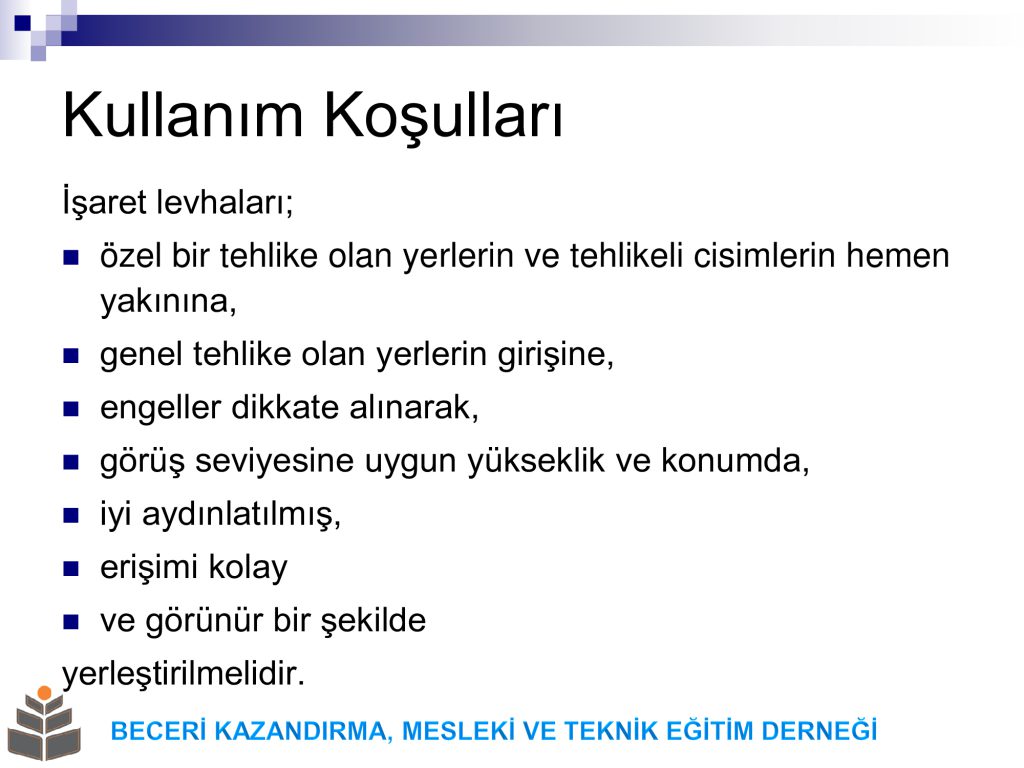 Kullanım Koşulları

İşaret levhaları;

- özel bir tehlike olan yerlerin ve tehlikeli cisimlerin hemen yakınına,
- genel tehlike olan yerlerin girişine,
- engeller dikkate alınarak,
- görüş seviyesine uygun yükseklik ve konumda,
- iyi aydınlatılmış,
- erişimi kolay
- ve görünür bir şekilde

yerleştirilmelidir.

BECERİ KAZANDIRMA, MESLEKİ VE TEKNİK EĞİTİM DERNEĞİ